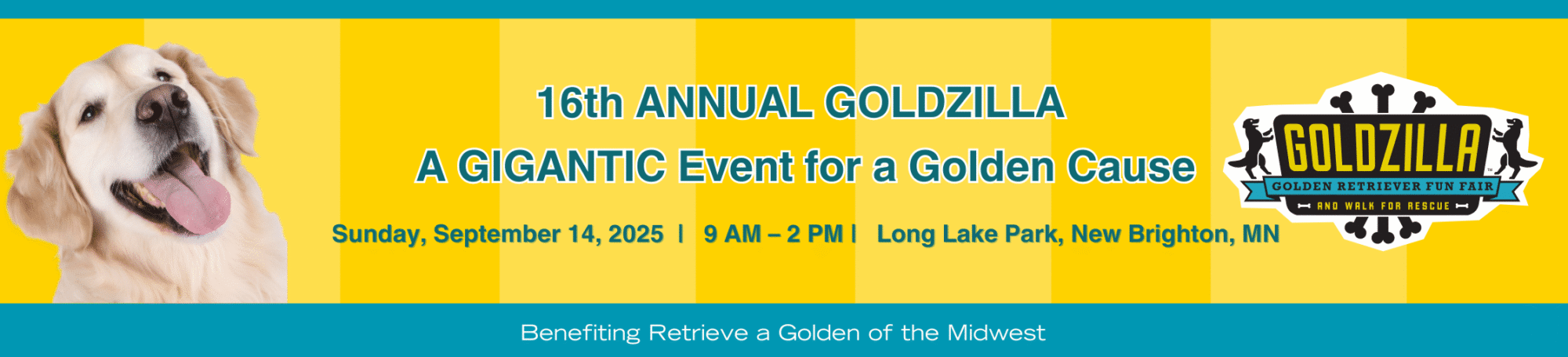 16th ANNUAL GOLDZILLA
A GIGANTIC Event for a Golden Cause

Sunday, September 14, 2025 | 9 AM – 2 PM | Long Lake Park, New Brighton, MN

GOLDZILLA™
GOLDEN RETRIEVER FUN FAIR
AND WALK FOR RESCUE

Benefiting Retrieve a Golden of the Midwest